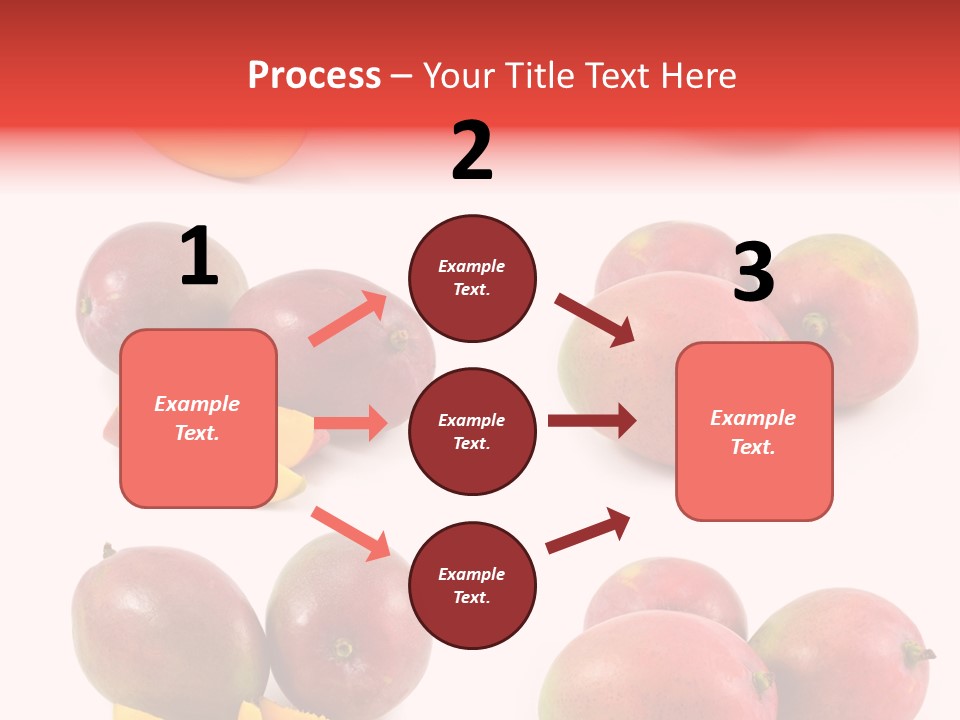 Process – Your Title Text Here

1

Example Text.

2

Example Text.

Example Text.

Example Text.

3

Example Text.